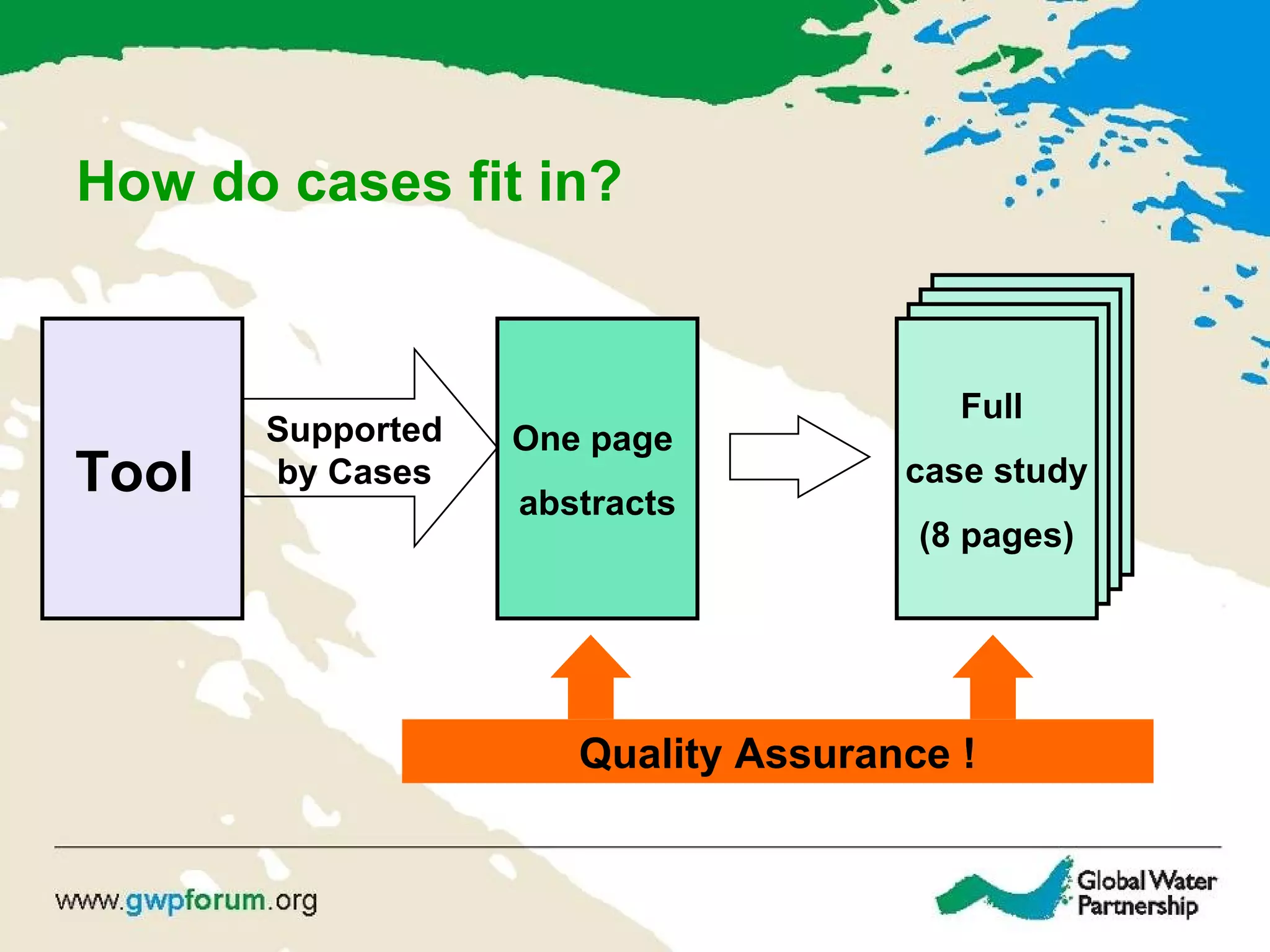 How do cases fit in?

Tool

Supported by Cases

One page abstracts

Full case study (8 pages)

Quality Assurance !

www.gwpforum.org

Global Water Partnership